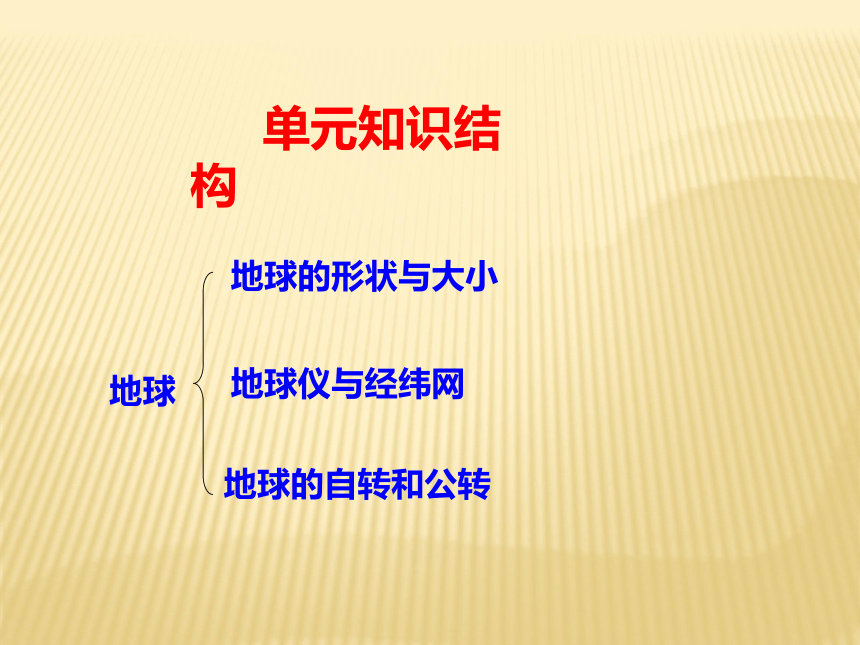 单元知识结构

地球

地球的形状与大小

地球仪与经纬网

地球的自转和公转